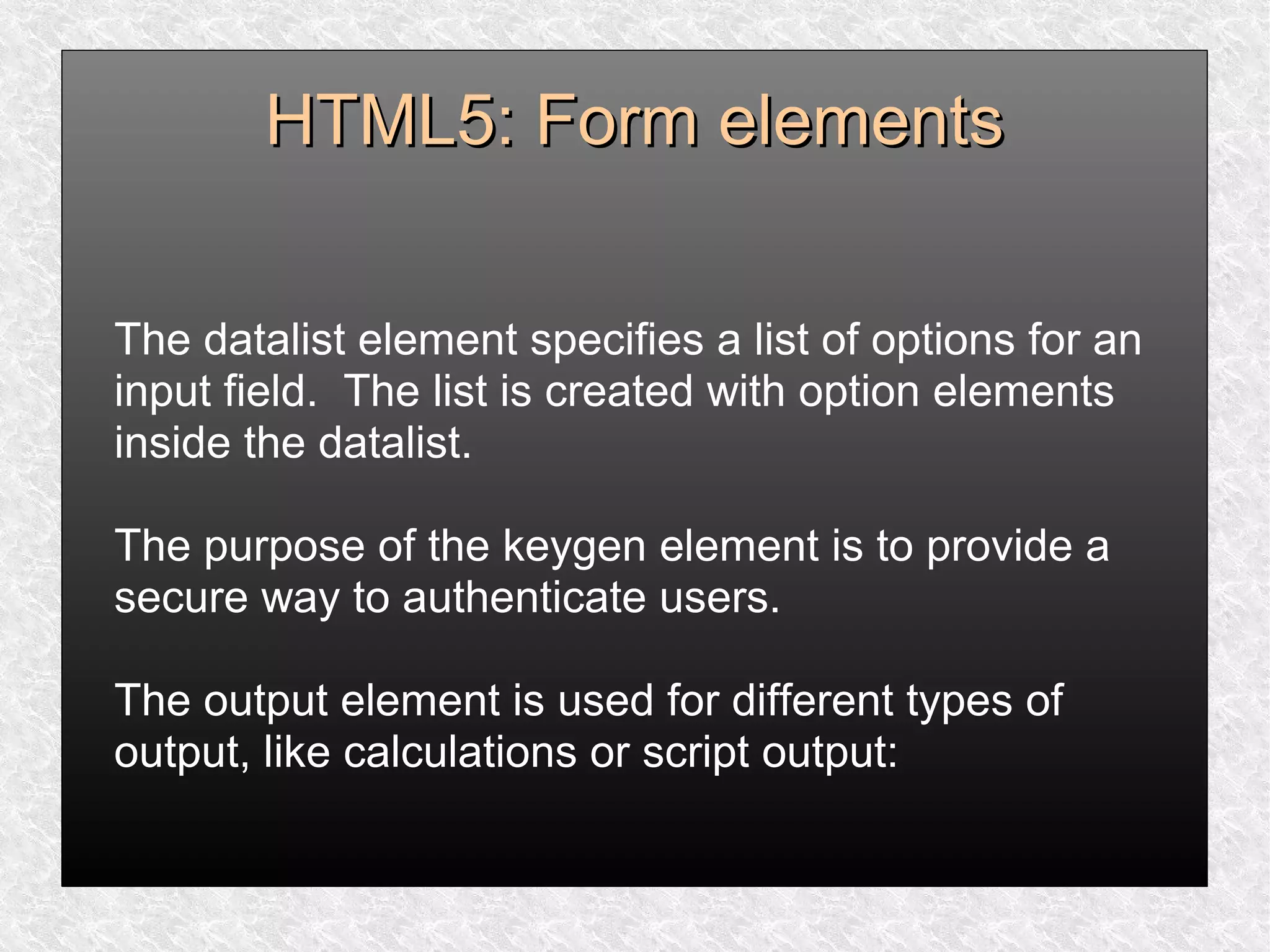 HTML5: Form elements

The datalist element specifies a list of options for an input field. The list is created with option elements inside the datalist.

The purpose of the keygen element is to provide a secure way to authenticate users.

The output element is used for different types of output, like calculations or script output: